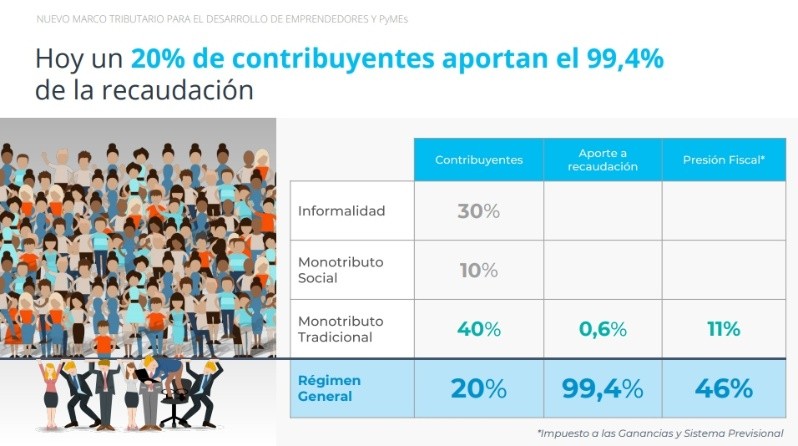 NUEVO MARCO TRIBUTARIO PARA EL DESARROLLO DE EMPRENDEDORES Y PyMEs

Hoy un 20% de contribuyentes aportan el 99,4% de la recaudación

| | Contribuyentes | Aporte a recaudación | Presión Fiscal* |
|---|---|---|---|
| Informalidad | 30% | | |
| Monotributo Social | 10% | | |
| Monotributo Tradicional | 40% | 0,6% | 11% |
| Régimen General | 20% | 99,4% | 46% |

*Impuesto a las Ganancias y Sistema Previsional